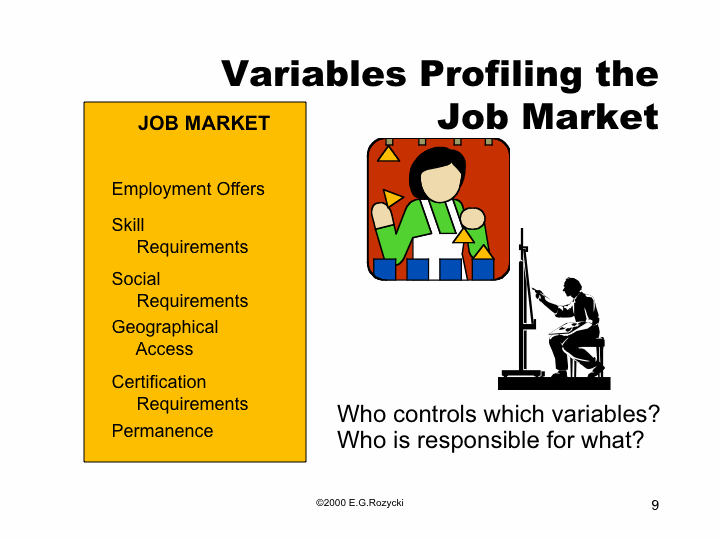 Variables Profiling the Job Market

JOB MARKET

Employment Offers

Skill Requirements

Social Requirements

Geographical Access

Certification Requirements

Permanence

Who controls which variables?
Who is responsible for what?

©2000 E.G.Rozycki

9